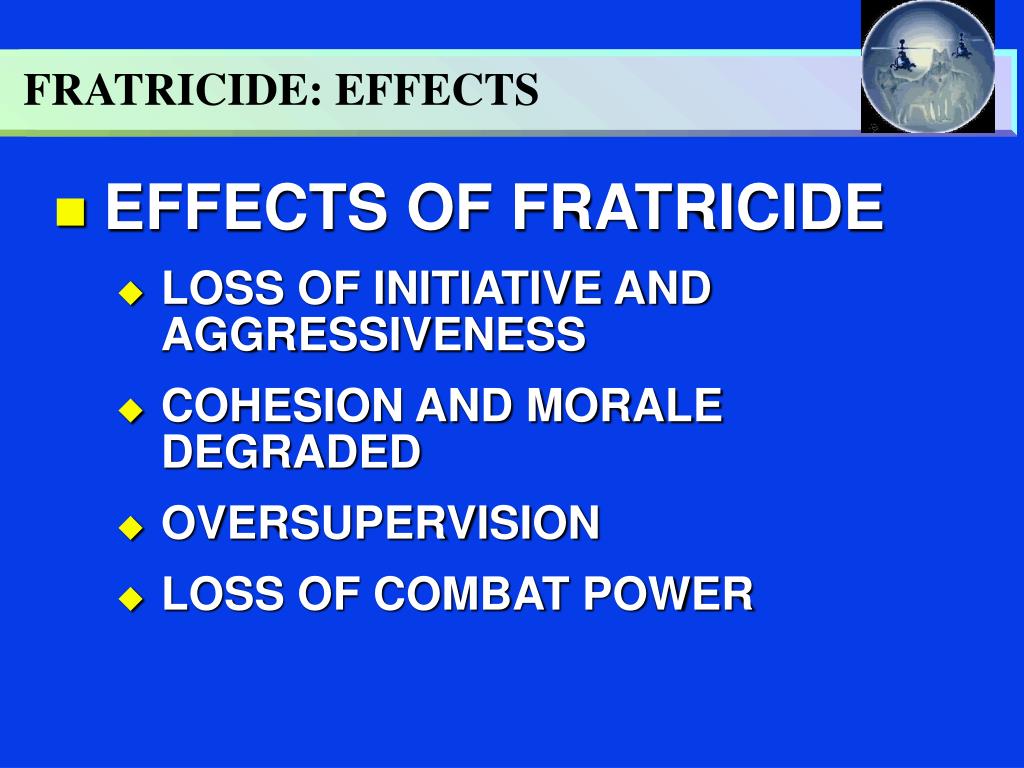 FRATRICIDE: EFFECTS

EFFECTS OF FRATRICIDE

LOSS OF INITIATIVE AND AGGRESSIVENESS

COHESION AND MORALE DEGRADED

OVERSUPERVISION

LOSS OF COMBAT POWER